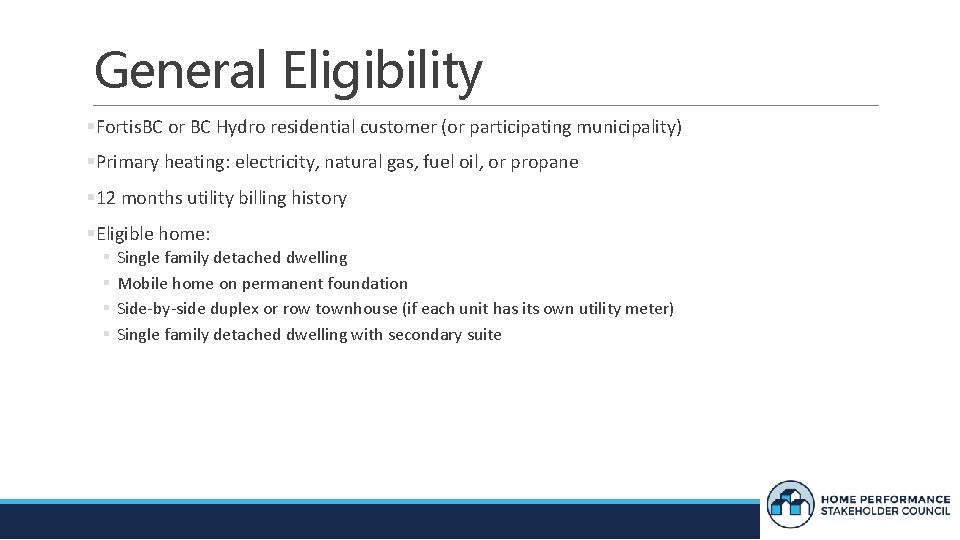 General Eligibility

▪FortisBC or BC Hydro residential customer (or participating municipality)

▪Primary heating: electricity, natural gas, fuel oil, or propane

▪12 months utility billing history

▪Eligible home:
▪ Single family detached dwelling
▪ Mobile home on permanent foundation
▪ Side-by-side duplex or row townhouse (if each unit has its own utility meter)
▪ Single family detached dwelling with secondary suite

HOME PERFORMANCE
STAKEHOLDER COUNCIL